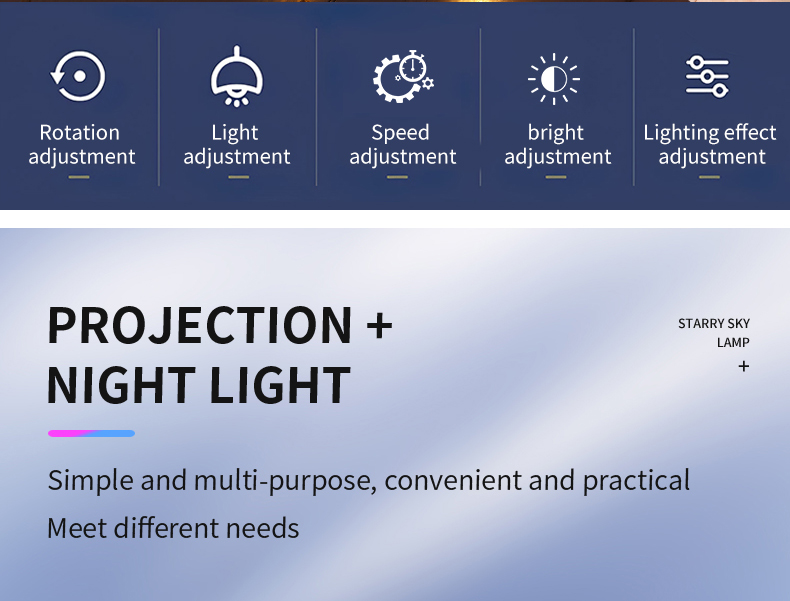 Rotation adjustment

Light adjustment

Speed adjustment

bright adjustment

Lighting effect adjustment

PROJECTION + NIGHT LIGHT

STARRY SKY LAMP +

Simple and multi-purpose, convenient and practical

Meet different needs